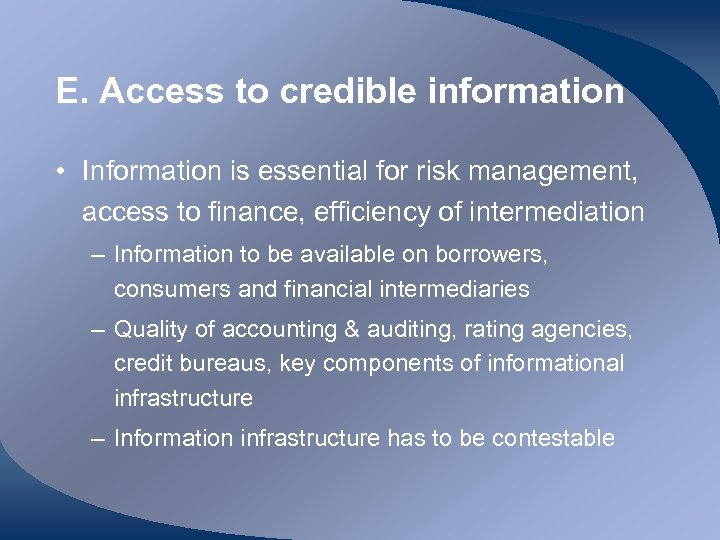 E. Access to credible information

• Information is essential for risk management, access to finance, efficiency of intermediation

– Information to be available on borrowers, consumers and financial intermediaries

– Quality of accounting & auditing, rating agencies, credit bureaus, key components of informational infrastructure

– Information infrastructure has to be contestable